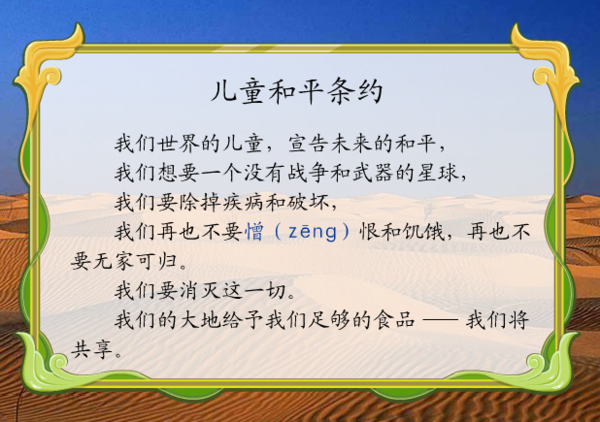 儿童和平条约

我们世界的儿童，宣告未来的和平，

我们想要一个没有战争和武器的星球，

我们要除掉疾病和破坏，

我们再也不要憎（zēng）恨和饥饿，再也不要无家可归。

我们要消灭这一切。

我们的大地给予我们足够的食品 —— 我们将共享。